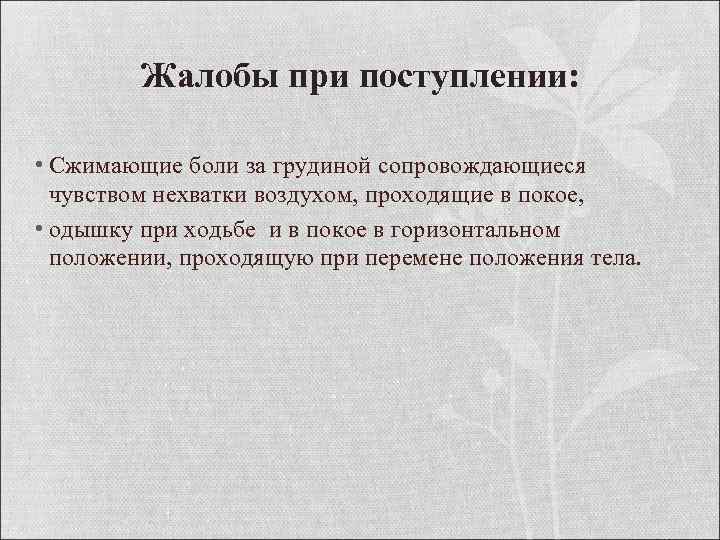 Жалобы при поступлении:

• Сжимающие боли за грудиной сопровождающиеся чувством нехватки воздухом, проходящие в покое,
• одышку при ходьбе и в покое в горизонтальном положении, проходящую при перемене положения тела.